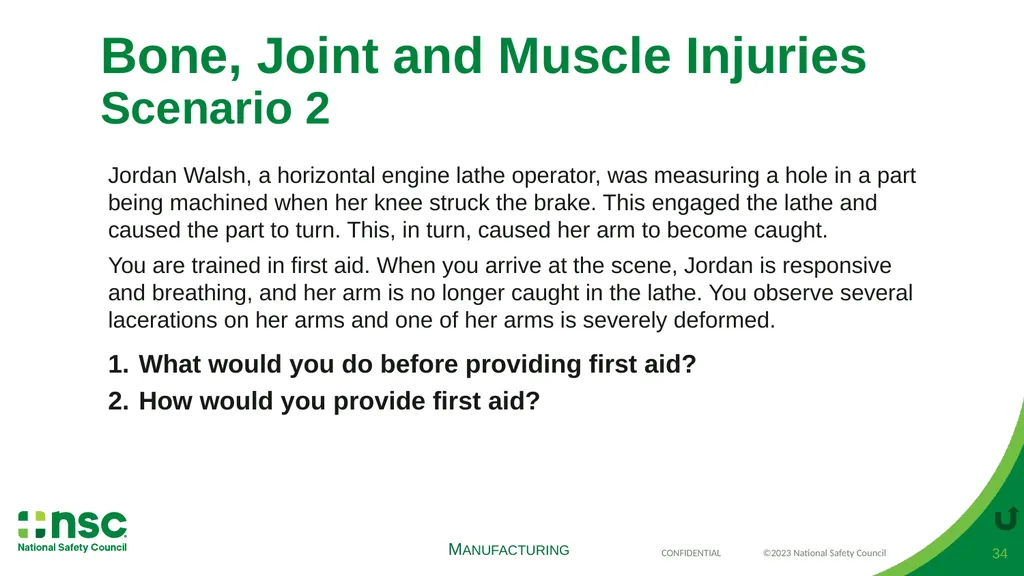 Bone, Joint and Muscle Injuries
Scenario 2

Jordan Walsh, a horizontal engine lathe operator, was measuring a hole in a part being machined when her knee struck the brake. This engaged the lathe and caused the part to turn. This, in turn, caused her arm to become caught.

You are trained in first aid. When you arrive at the scene, Jordan is responsive and breathing, and her arm is no longer caught in the lathe. You observe several lacerations on her arms and one of her arms is severely deformed.

1. What would you do before providing first aid?
2. How would you provide first aid?

nsc
National Safety Council

MANUFACTURING

CONFIDENTIAL ©2023 National Safety Council

34